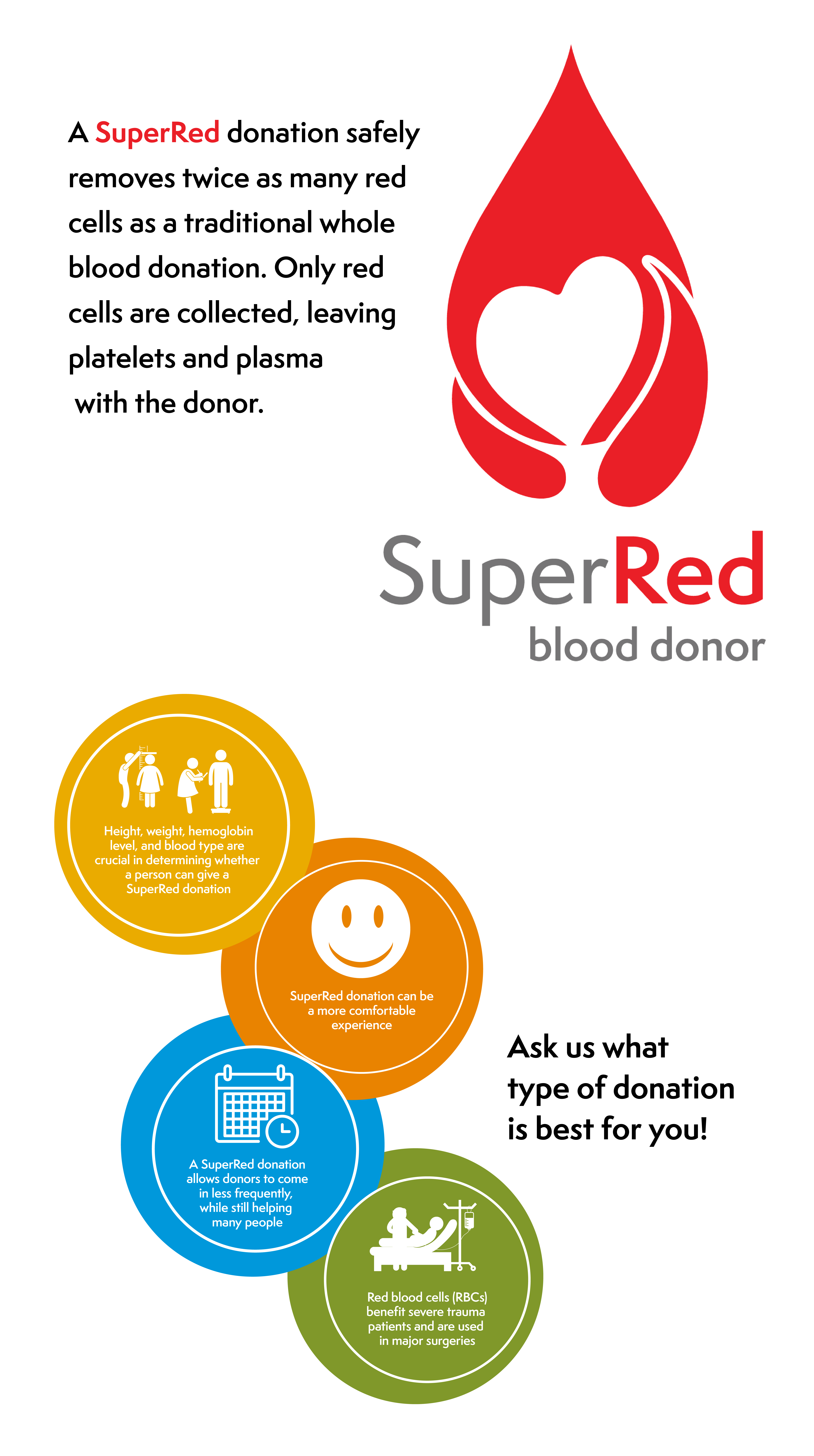 A SuperRed donation safely removes twice as many red cells as a traditional whole blood donation. Only red cells are collected, leaving platelets and plasma with the donor.

SuperRed
blood donor

Height, weight, hemoglobin level, and blood type are crucial in determining whether a person can give a SuperRed donation

SuperRed donation can be a more comfortable experience

A SuperRed donation allows donors to come in less frequently, while still helping many people

Red blood cells (RBCs) benefit severe trauma patients and are used in major surgeries

Ask us what type of donation is best for you!